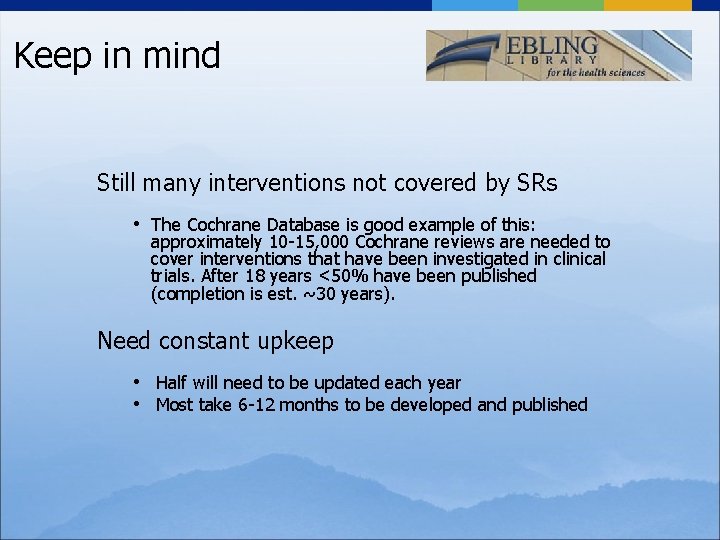 Keep in mind

EBLING
LIBRARY
for the health sciences

Still many interventions not covered by SRs

• The Cochrane Database is good example of this: approximately 10-15,000 Cochrane reviews are needed to cover interventions that have been investigated in clinical trials. After 18 years <50% have been published (completion is est. ~30 years).

Need constant upkeep

• Half will need to be updated each year
• Most take 6-12 months to be developed and published